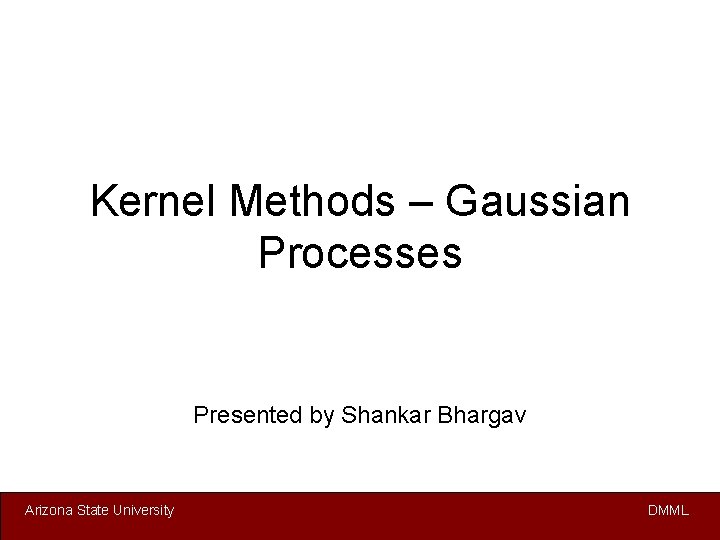 Kernel Methods – Gaussian Processes

Presented by Shankar Bhargav

Arizona State University

DMML